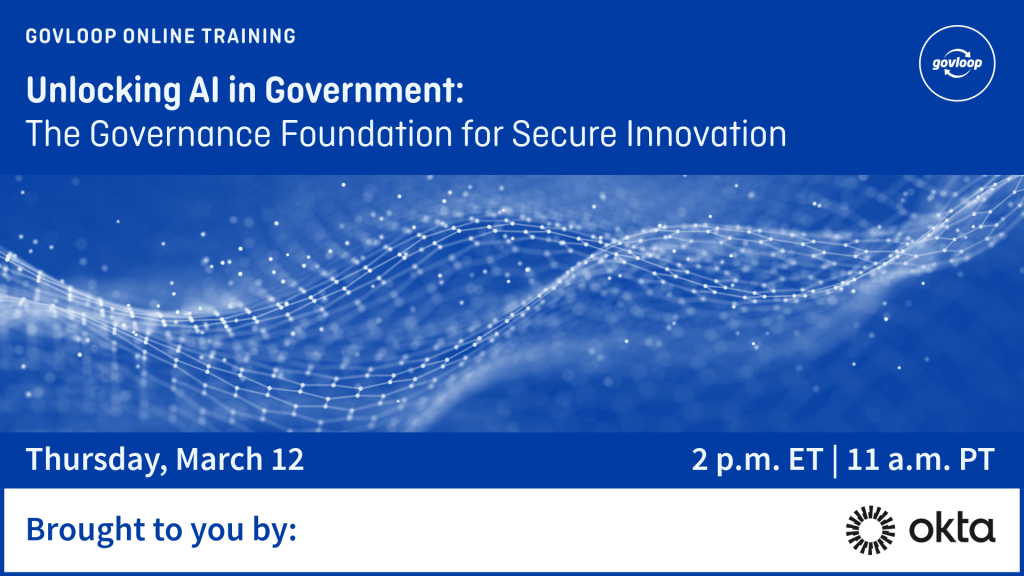 GOVLOOP ONLINE TRAINING

govloop

Unlocking AI in Government:
The Governance Foundation for Secure Innovation

Thursday, March 12

2 p.m. ET | 11 a.m. PT

Brought to you by:

okta